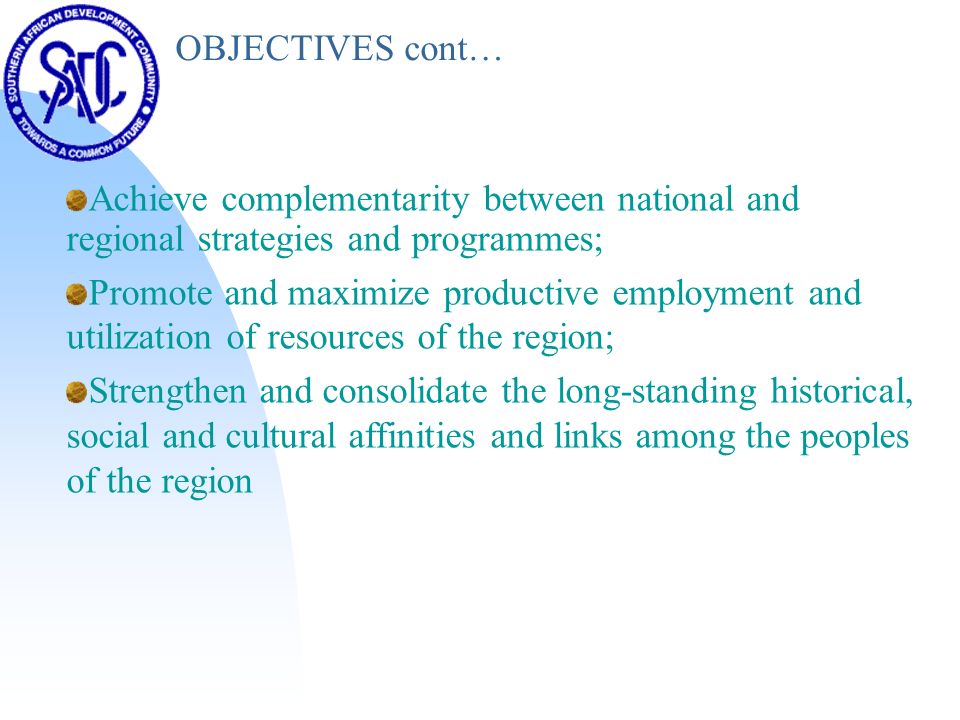 SOUTHERN AFRICAN DEVELOPMENT COMMUNITY
SADC
TOWARDS A COMMON FUTURE

OBJECTIVES cont…

Achieve complementarity between national and regional strategies and programmes;

Promote and maximize productive employment and utilization of resources of the region;

Strengthen and consolidate the long-standing historical, social and cultural affinities and links among the peoples of the region